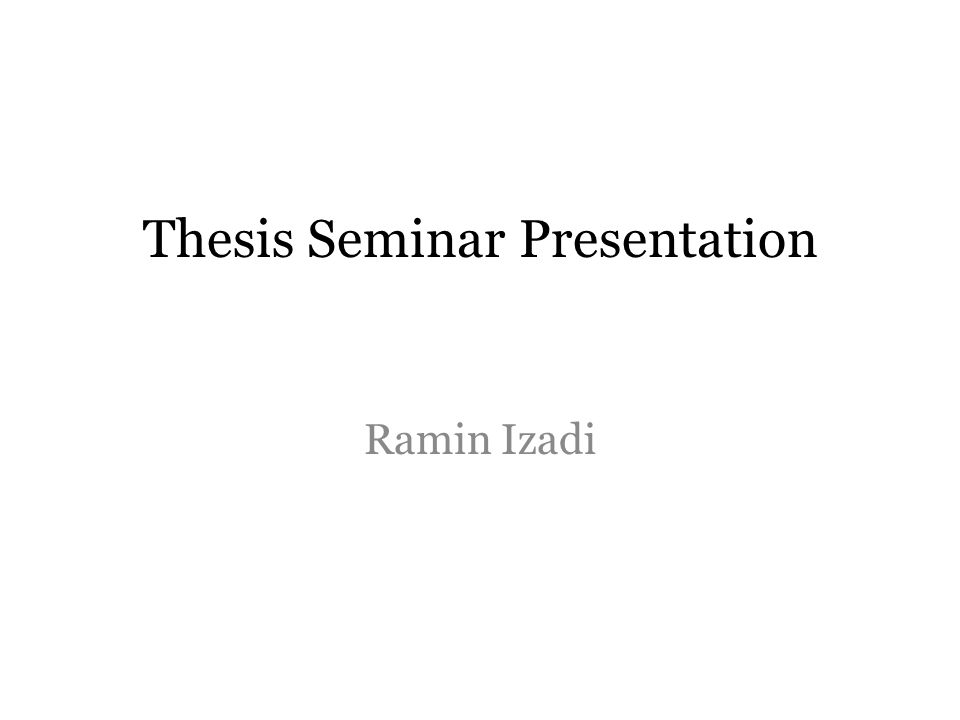 Thesis Seminar Presentation

Ramin Izadi